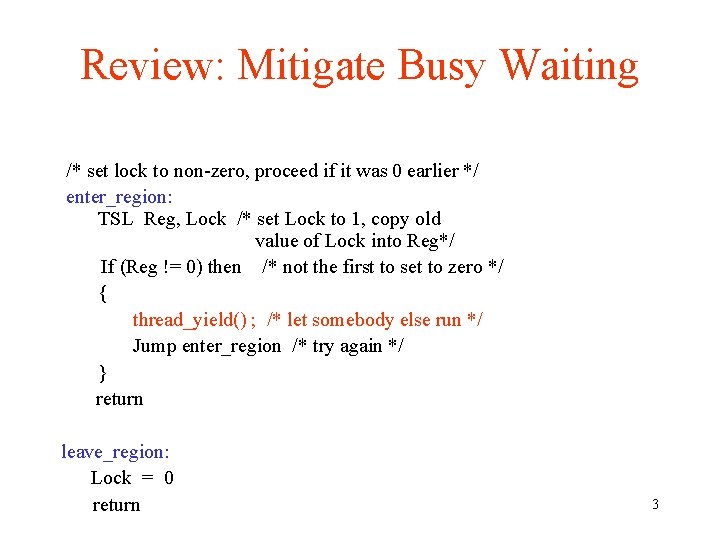 Review: Mitigate Busy Waiting

/* set lock to non-zero, proceed if it was 0 earlier */
enter_region:
TSL Reg, Lock /* set Lock to 1, copy old value of Lock into Reg*/
If (Reg != 0) then /* not the first to set to zero */
{
thread_yield() ; /* let somebody else run */
Jump enter_region /* try again */
}
return

leave_region:
Lock = 0
return

3